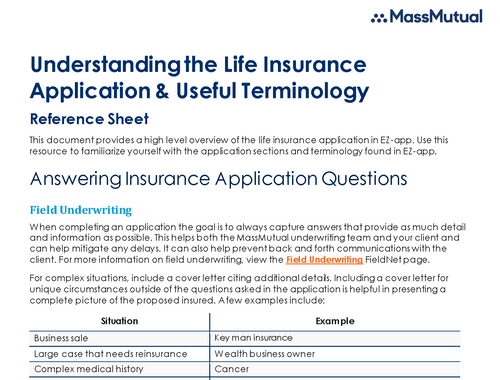 MassMutual

Understanding the Life Insurance Application & Useful Terminology

Reference Sheet

This document provides a high level overview of the life insurance application in EZ-app. Use this resource to familiarize yourself with the application sections and terminology found in EZ-app.

Answering Insurance Application Questions

Field Underwriting

When completing an application the goal is to always capture answers that provide as much detail and information as possible. This helps both the MassMutual underwriting team and your client and can help mitigate any delays. It can also help prevent back and forth communications with the client. For more information on field underwriting, view the Field Underwriting FieldNet page.

For complex situations, include a cover letter citing additional details. Including a cover letter for unique circumstances outside of the questions asked in the application is helpful in presenting a complete picture of the proposed insured. A few examples include:

| Situation | Example |
|---|---|
| Business sale | Key man insurance |
| Large case that needs reinsurance | Wealth business owner |
| Complex medical history | Cancer |